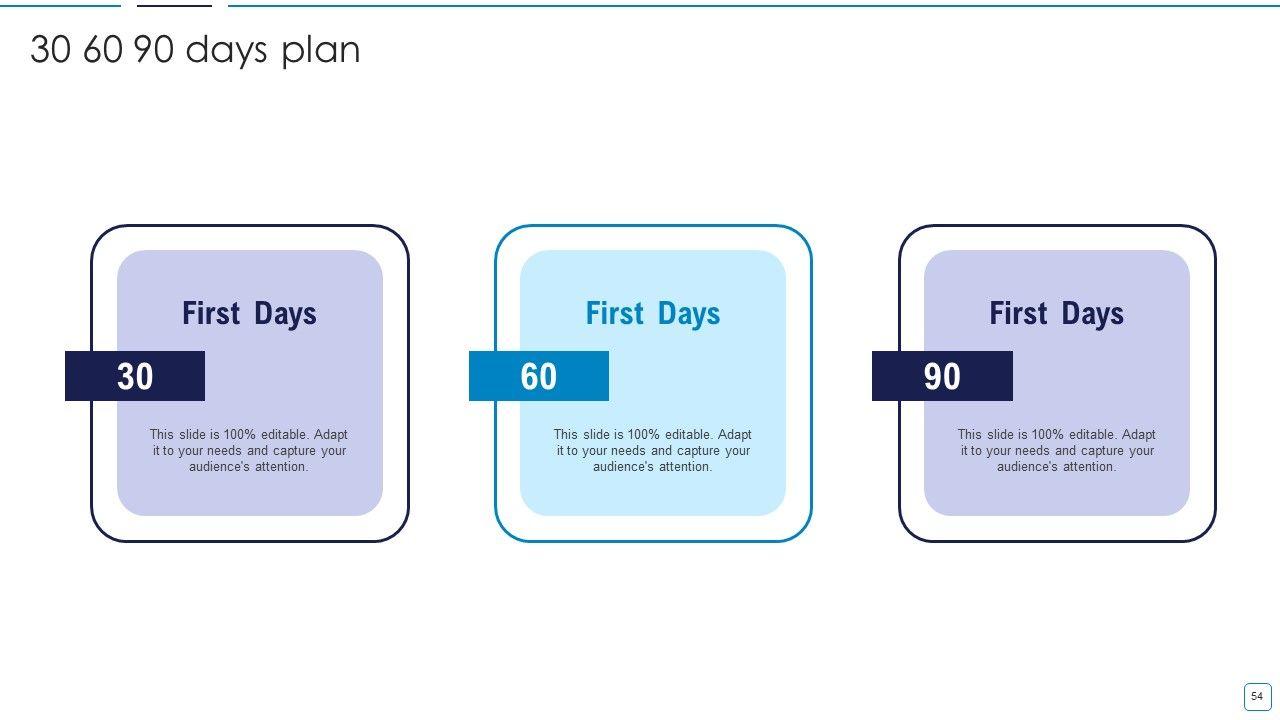 30 60 90 days plan

First Days

30

This slide is 100% editable. Adapt it to your needs and capture your audience's attention.

First Days

60

This slide is 100% editable. Adapt it to your needs and capture your audience's attention.

First Days

90

This slide is 100% editable. Adapt it to your needs and capture your audience's attention.

54